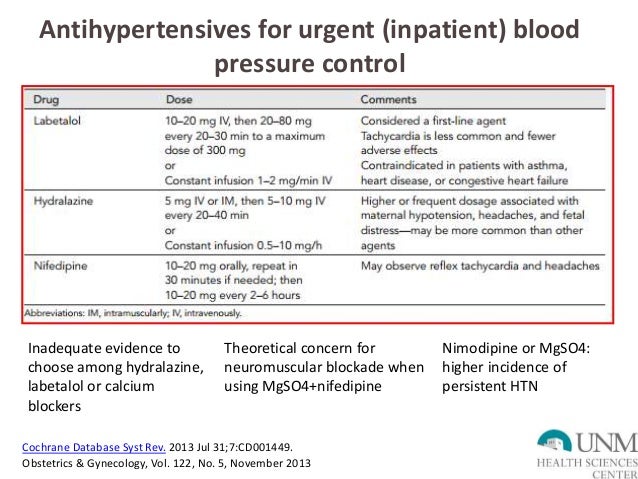 Antihypertensives for urgent (inpatient) blood pressure control

| Drug | Dose | Comments |
|---|---|---|
| Labetalol | 10–20 mg IV, then 20–80 mg every 20–30 min to a maximum dose of 300 mg or Constant infusion 1–2 mg/min IV | Considered a first-line agent Tachycardia is less common and fewer adverse effects Contraindicated in patients with asthma, heart disease, or congestive heart failure |
| Hydralazine | 5 mg IV or IM, then 5–10 mg IV every 20–40 min or Constant infusion 0.5–10 mg/h | Higher or frequent dosage associated with maternal hypotension, headaches, and fetal distress—may be more common than other agents |
| Nifedipine | 10–20 mg orally, repeat in 30 minutes if needed; then 10–20 mg every 2–6 hours | May observe reflex tachycardia and headaches |

Abbreviations: IM, intramuscularly; IV, intravenously.

Inadequate evidence to choose among hydralazine, labetalol or calcium blockers

Theoretical concern for neuromuscular blockade when using MgSO4+nifedipine

Nimodipine or MgSO4: higher incidence of persistent HTN

Cochrane Database Syst Rev. 2013 Jul 31;7:CD001449.
Obstetrics & Gynecology, Vol. 122, No. 5, November 2013

UNM
HEALTH SCIENCES CENTER